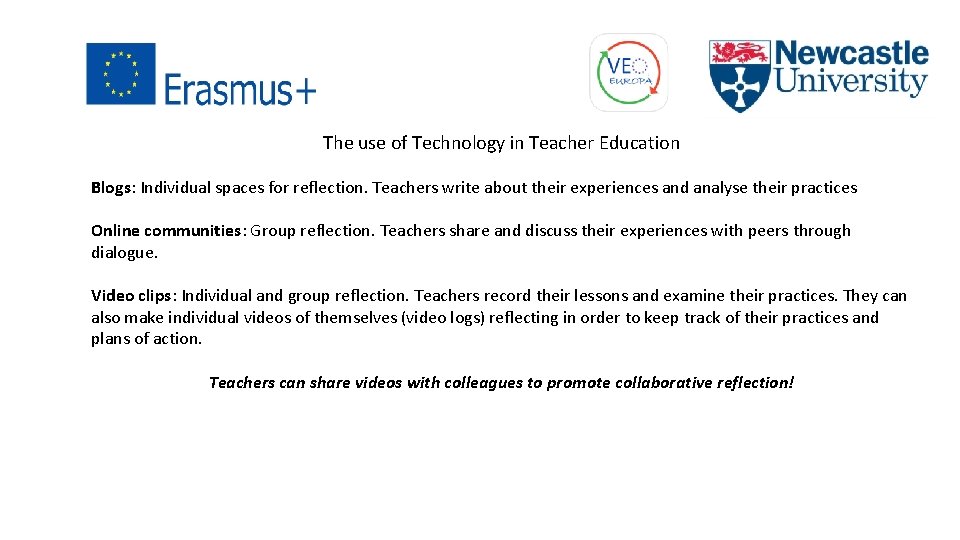 Erasmus+

VEO EUROPA

Newcastle University

The use of Technology in Teacher Education

Blogs: Individual spaces for reflection. Teachers write about their experiences and analyse their practices

Online communities: Group reflection. Teachers share and discuss their experiences with peers through dialogue.

Video clips: Individual and group reflection. Teachers record their lessons and examine their practices. They can also make individual videos of themselves (video logs) reflecting in order to keep track of their practices and plans of action.

Teachers can share videos with colleagues to promote collaborative reflection!